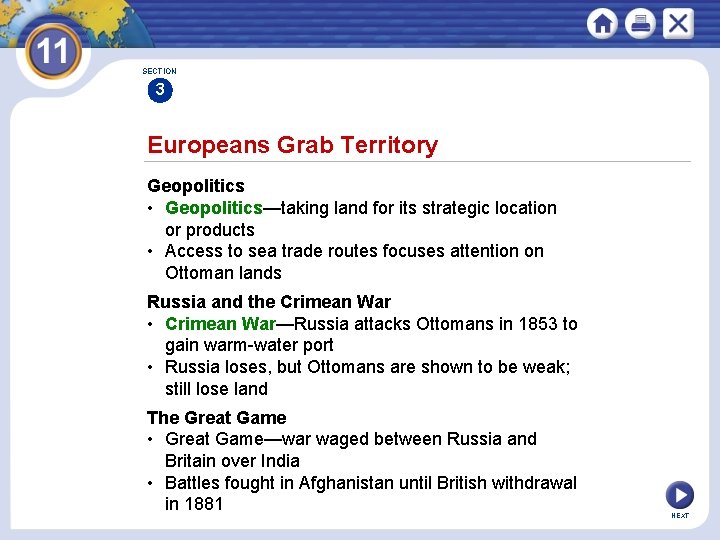 11

SECTION
3

Europeans Grab Territory

Geopolitics
• Geopolitics—taking land for its strategic location or products
• Access to sea trade routes focuses attention on Ottoman lands

Russia and the Crimean War
• Crimean War—Russia attacks Ottomans in 1853 to gain warm-water port
• Russia loses, but Ottomans are shown to be weak; still lose land

The Great Game
• Great Game—war waged between Russia and Britain over India
• Battles fought in Afghanistan until British withdrawal in 1881

NEXT